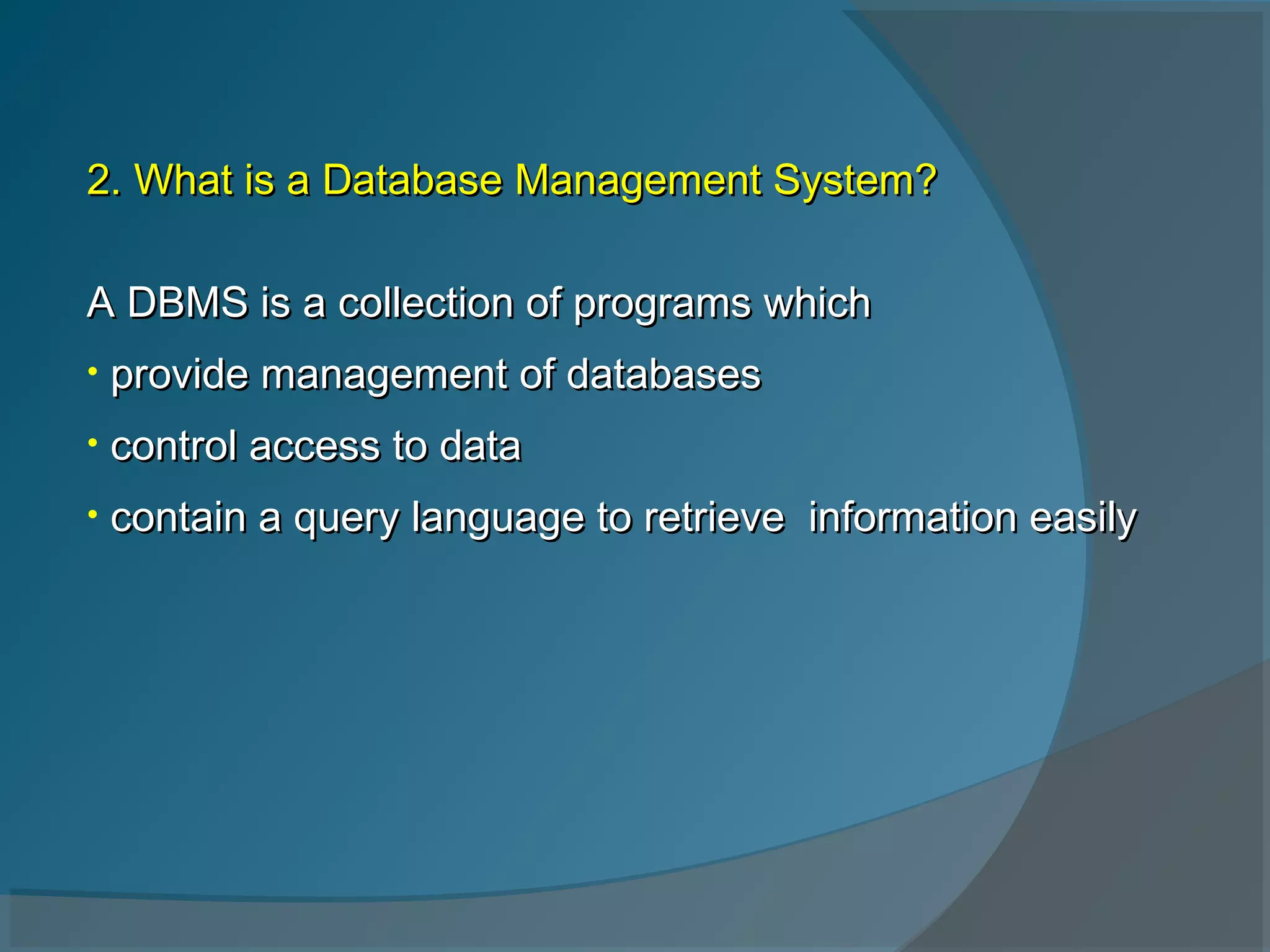 2. What is a Database Management System?

A DBMS is a collection of programs which

• provide management of databases

• control access to data

• contain a query language to retrieve information easily